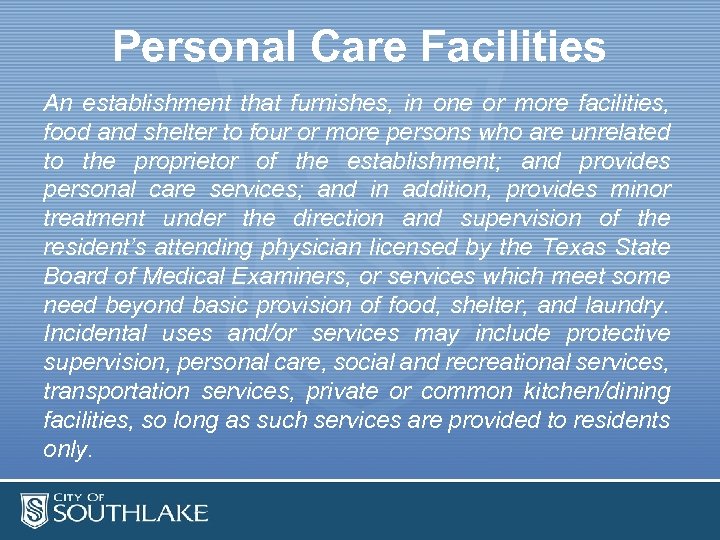 Personal Care Facilities

An establishment that furnishes, in one or more facilities, food and shelter to four or more persons who are unrelated to the proprietor of the establishment; and provides personal care services; and in addition, provides minor treatment under the direction and supervision of the resident's attending physician licensed by the Texas State Board of Medical Examiners, or services which meet some need beyond basic provision of food, shelter, and laundry. Incidental uses and/or services may include protective supervision, personal care, social and recreational services, transportation services, private or common kitchen/dining facilities, so long as such services are provided to residents only.

CITY OF
SOUTHLAKE